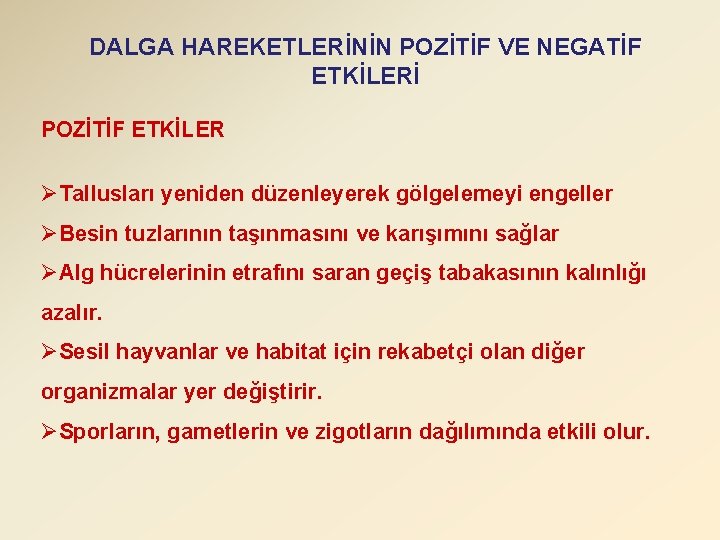 DALGA HAREKETLERİNİN POZİTİF VE NEGATİF ETKİLERİ

POZİTİF ETKİLER

➢Tallusları yeniden düzenleyerek gölgelemeyi engeller

➢Besin tuzlarının taşınmasını ve karışımını sağlar

➢Alg hücrelerinin etrafını saran geçiş tabakasının kalınlığı azalır.

➢Sesil hayvanlar ve habitat için rekabetçi olan diğer organizmalar yer değiştirir.

➢Sporların, gametlerin ve zigotların dağılımında etkili olur.